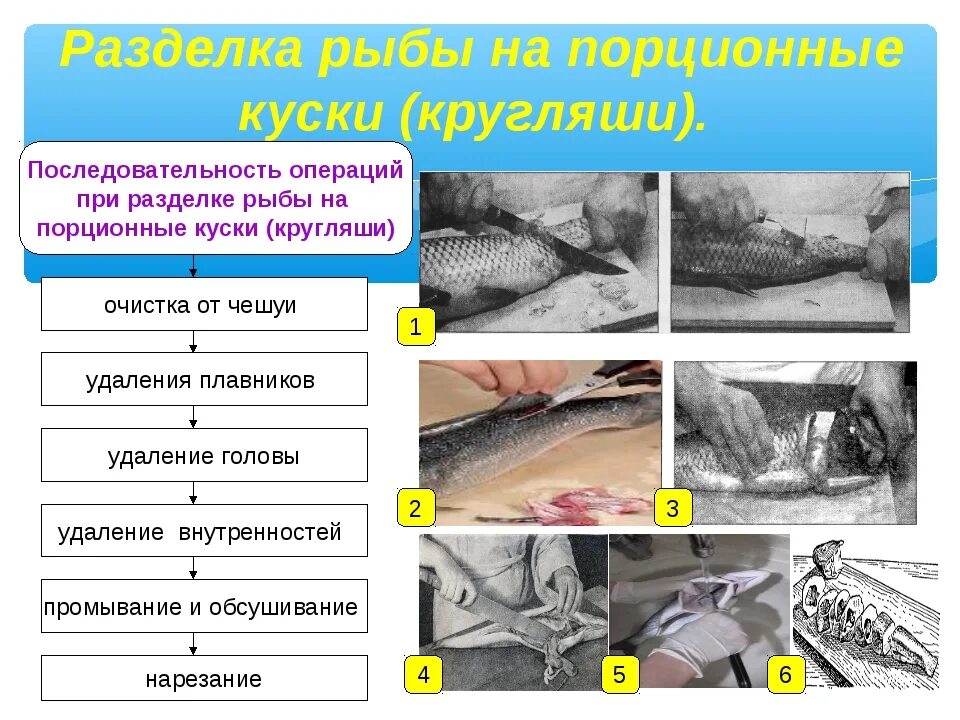 Разделка рыбы на порционные куски (кругляши).

Последовательность операций при разделке рыбы на порционные куски (кругляши)

очистка от чешуи

удаления плавников

удаление головы

удаление внутренностей

промывание и обсушивание

нарезание

1

2

3

4

5

6